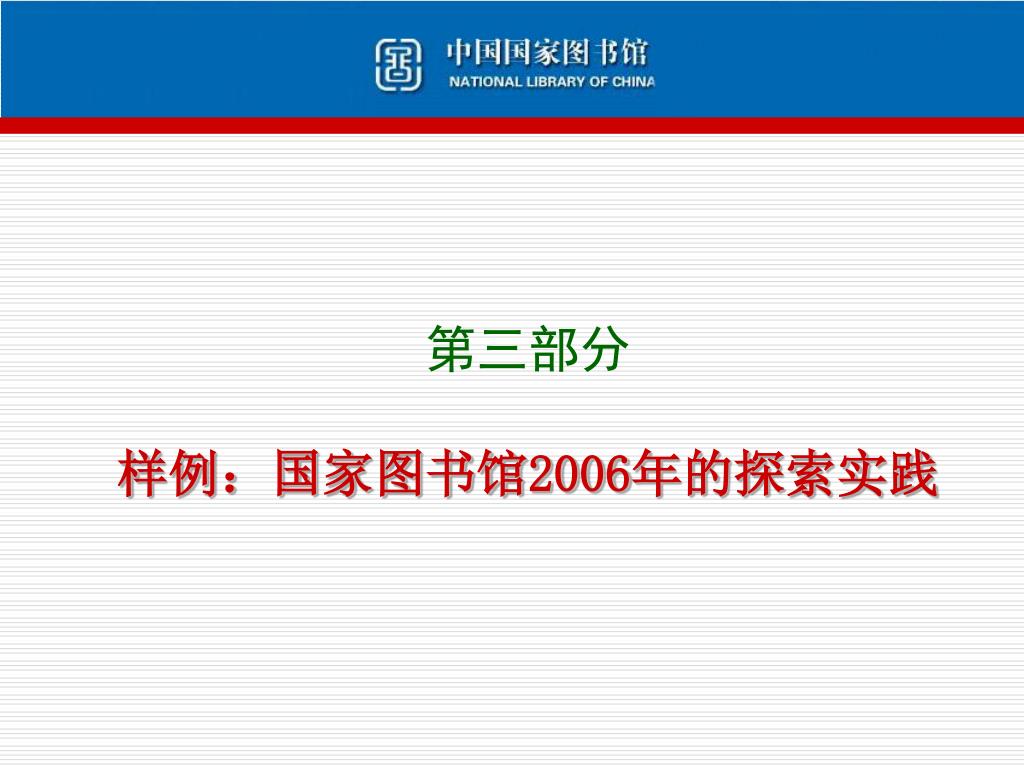 中国国家图书馆
NATIONAL LIBRARY OF CHINA

第三部分

样例：国家图书馆2006年的探索实践